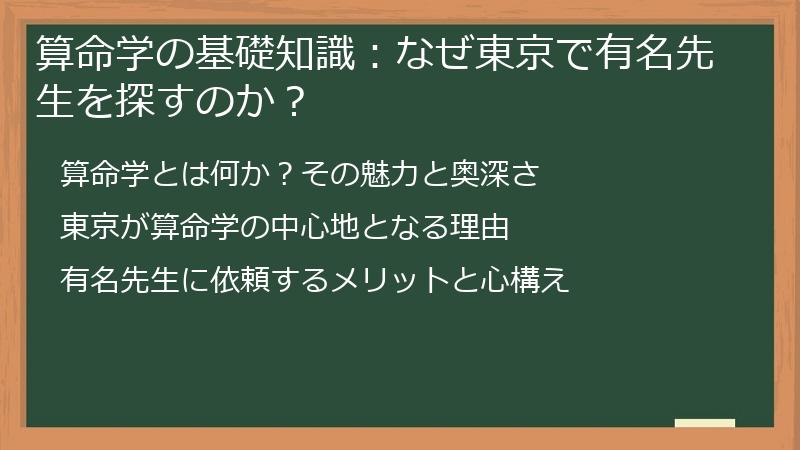 算命学の基礎知識：なぜ東京で有名先生を探すのか？

算命学とは何か？その魅力と奥深さ

東京が算命学の中心地となる理由

有名先生に依頼するメリットと心構え